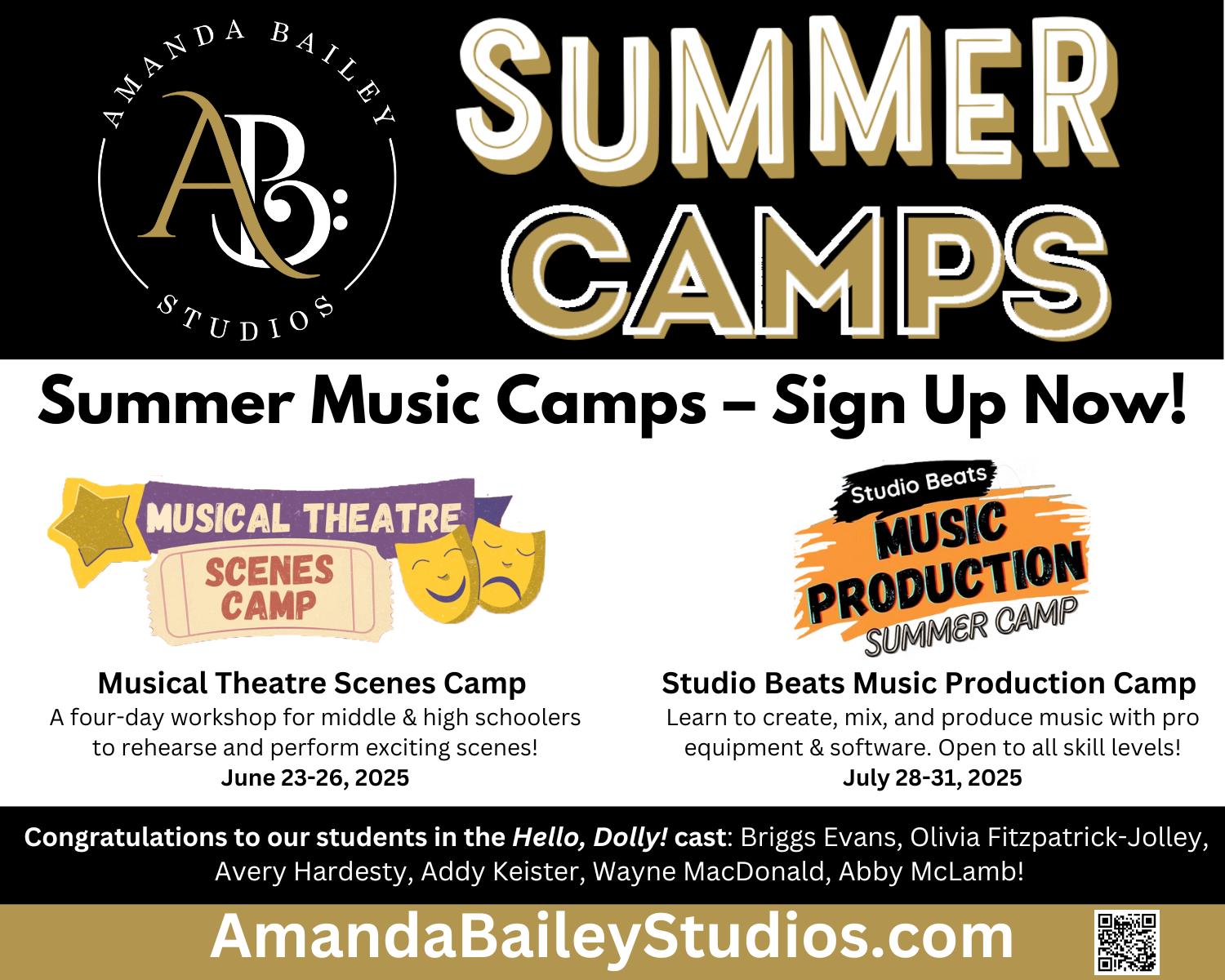 AMANDA BAILEY
AB
STUDIOS

SUMMER CAMPS

Summer Music Camps – Sign Up Now!

MUSICAL THEATRE
SCENES CAMP

Musical Theatre Scenes Camp

A four-day workshop for middle & high schoolers to rehearse and perform exciting scenes!

June 23-26, 2025

Studio Beats
MUSIC PRODUCTION
SUMMER CAMP

Studio Beats Music Production Camp

Learn to create, mix, and produce music with pro equipment & software. Open to all skill levels!

July 28-31, 2025

Congratulations to our students in the Hello, Dolly! cast: Briggs Evans, Olivia Fitzpatrick-Jolley, Avery Hardesty, Addy Keister, Wayne MacDonald, Abby McLamb!

AmandaBaileyStudios.com